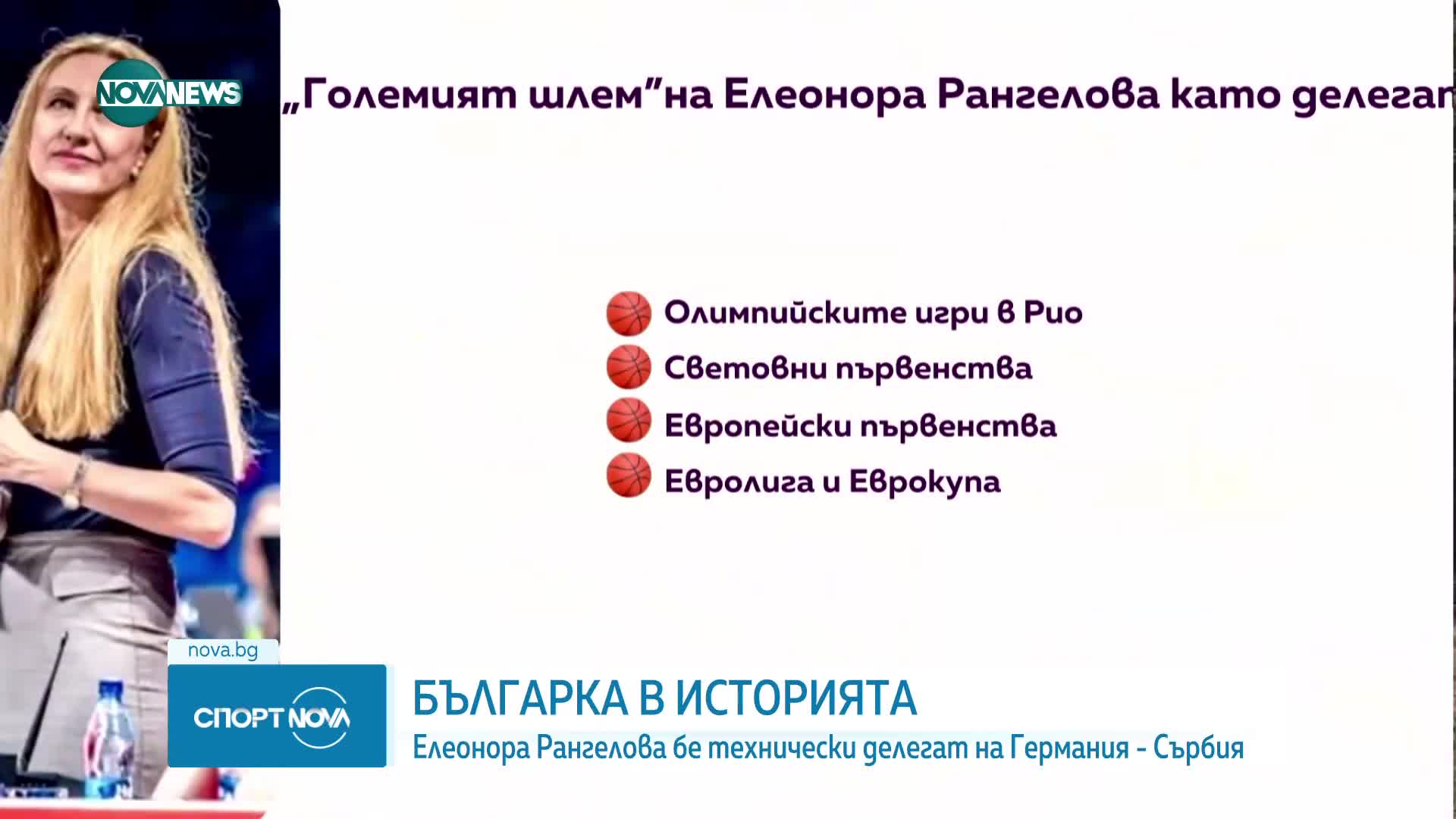 NOVA NEWS

„Големият шлем”на Елеонора Рангелова като делегат

Олимпийските игри в Рио
Световни първенства
Европейски първенства
Евролига и Еврокупа

nova.bg

СПОРТ NOVA

БЪЛГАРКА В ИСТОРИЯТА
Елеонора Рангелова бе технически делегат на Германия - Сърбия